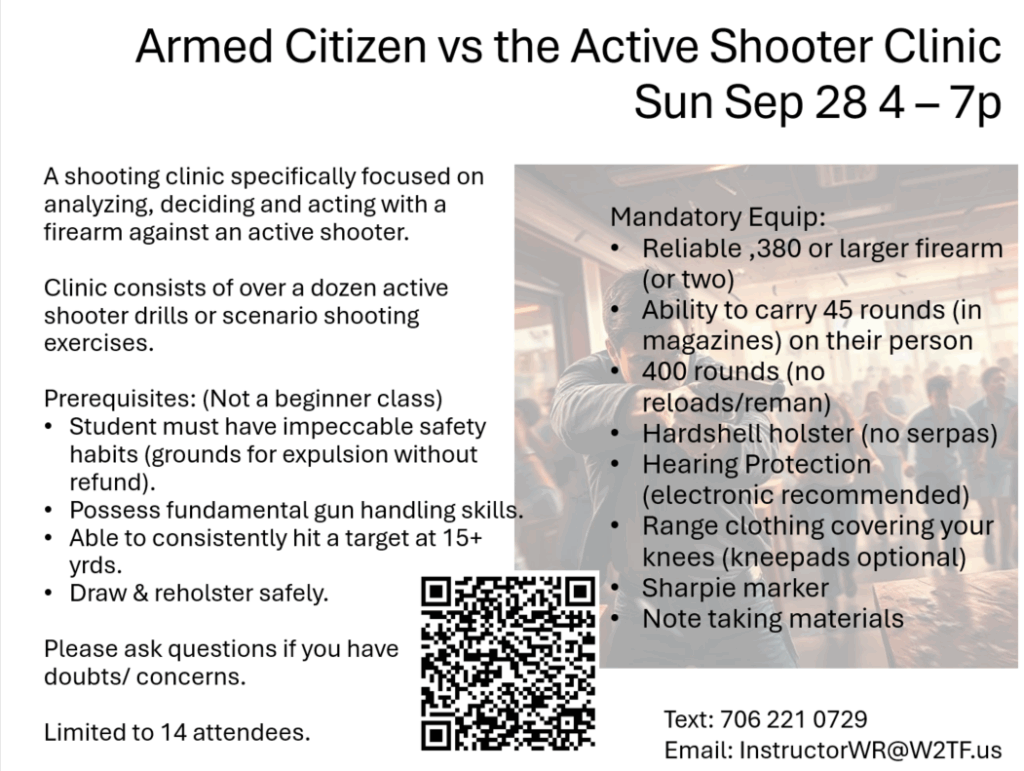 Armed Citizen vs the Active Shooter Clinic
Sun Sep 28 4 – 7p

A shooting clinic specifically focused on analyzing, deciding and acting with a firearm against an active shooter.

Clinic consists of over a dozen active shooter drills or scenario shooting exercises.

Prerequisites: (Not a beginner class)
• Student must have impeccable safety habits (grounds for expulsion without refund).
• Possess fundamental gun handling skills.
• Able to consistently hit a target at 15+ yrds.
• Draw & reholster safely.

Please ask questions if you have doubts/ concerns.

Limited to 14 attendees.

Mandatory Equip:
• Reliable ,380 or larger firearm (or two)
• Ability to carry 45 rounds (in magazines) on their person
• 400 rounds (no reloads/reman)
• Hardshell holster (no serpas)
• Hearing Protection (electronic recommended)
• Range clothing covering your knees (kneepads optional)
• Sharpie marker
• Note taking materials

Text: 706 221 0729
Email: InstructorWR@W2TF.us